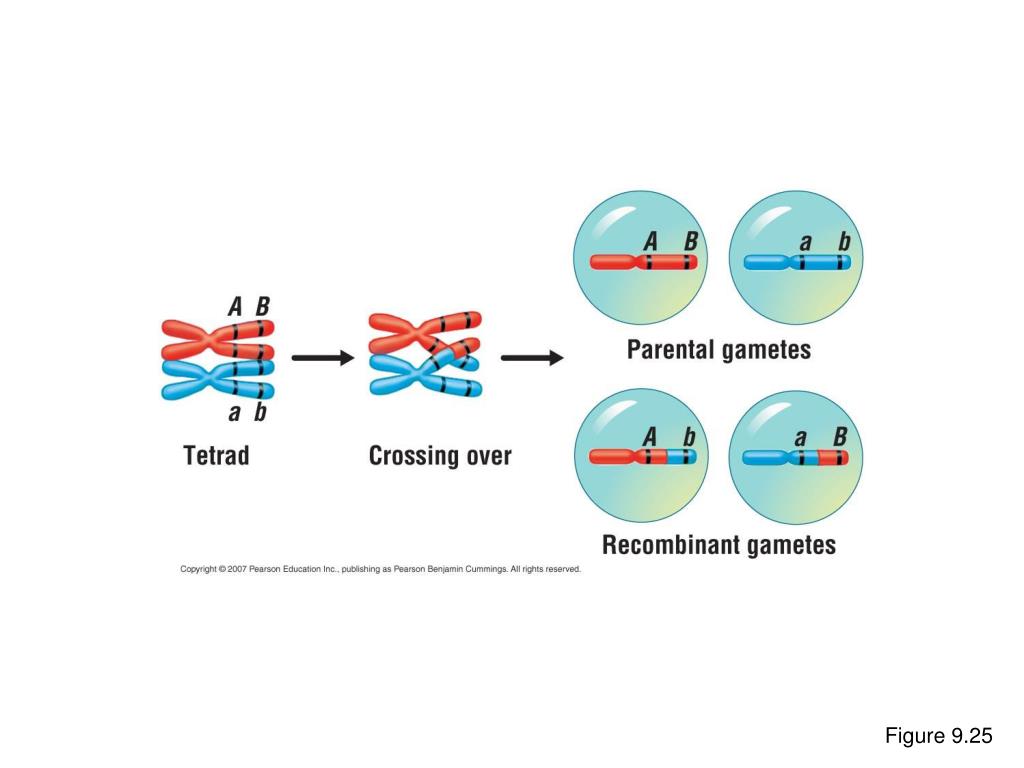 A B

a b

Tetrad

Crossing over

A B

a b

Parental gametes

A b

a B

Recombinant gametes

Copyright © 2007 Pearson Education Inc., publishing as Pearson Benjamin Cummings. All rights reserved.

Figure 9.25